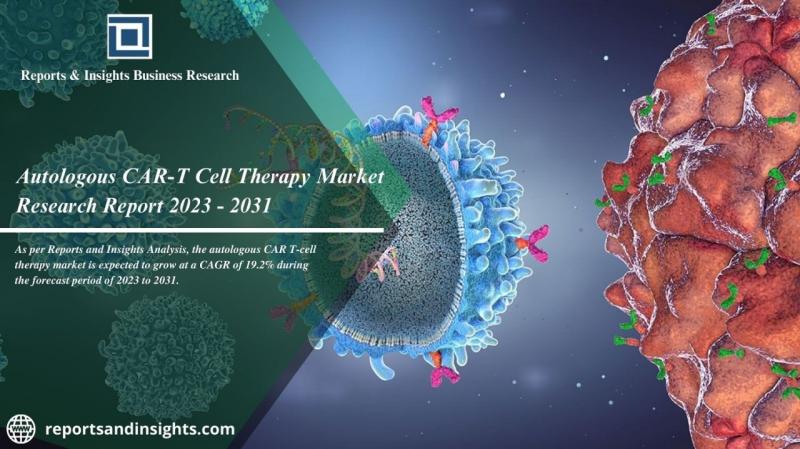 Reports & Insights Business Research

Autologous CAR-T Cell Therapy Market Research Report 2023 - 2031

As per Reports and Insights Analysis, the autologous CAR T-cell therapy market is expected to grow at a CAGR of 19.2% during the forecast period of 2023 to 2031.

reportsandinsights.com